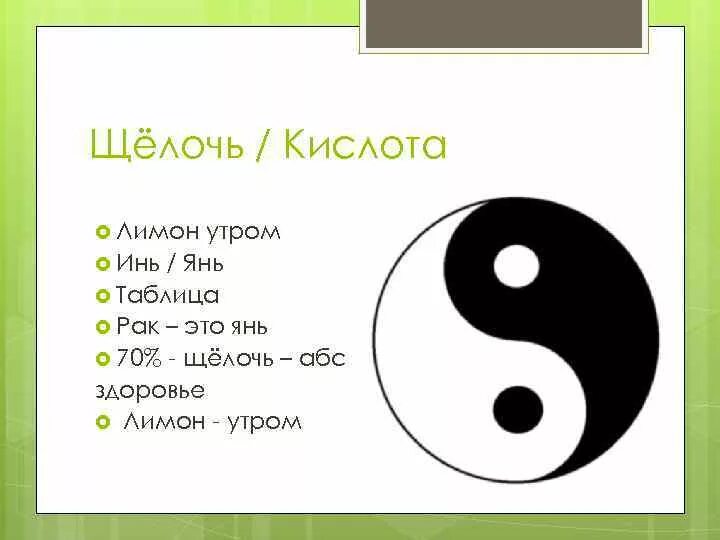 Щёлочь / Кислота

Лимон утром
Инь / Янь
Таблица
Рак – это янь
70% - щёлочь – абс здоровье
Лимон - утром